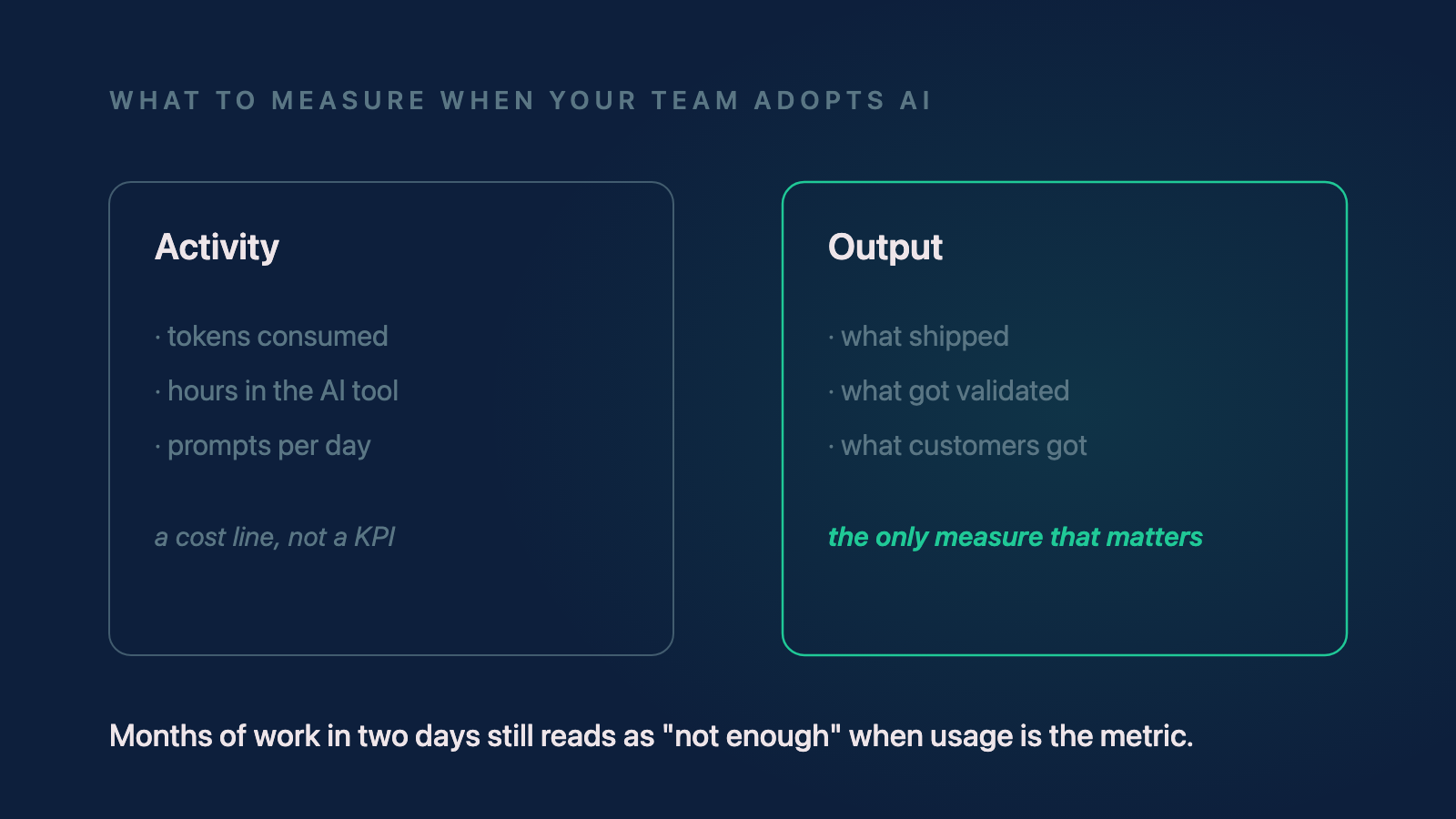 WHAT TO MEASURE WHEN YOUR TEAM ADOPTS AI

Activity

· tokens consumed
· hours in the AI tool
· prompts per day

a cost line, not a KPI

Output

· what shipped
· what got validated
· what customers got

the only measure that matters

Months of work in two days still reads as "not enough" when usage is the metric.